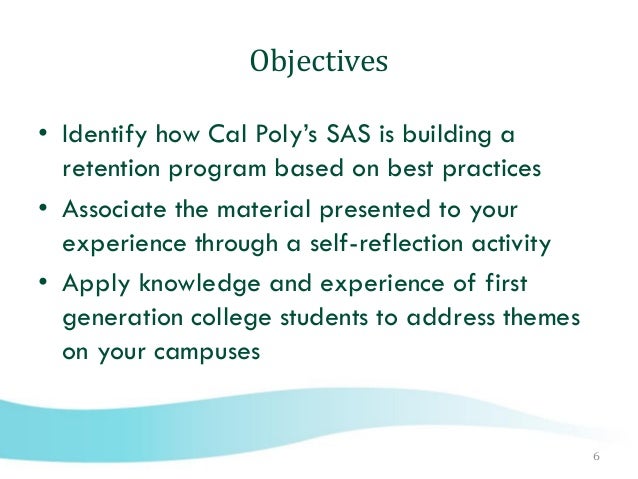 Objectives

• Identify how Cal Poly's SAS is building a retention program based on best practices
• Associate the material presented to your experience through a self-reflection activity
• Apply knowledge and experience of first generation college students to address themes on your campuses

6